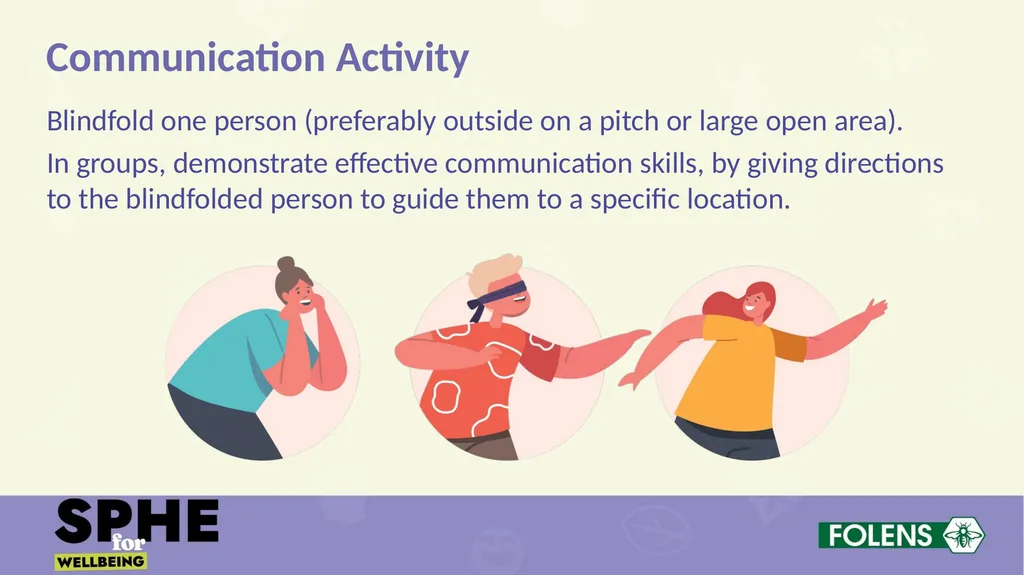 Communication Activity

Blindfold one person (preferably outside on a pitch or large open area).

In groups, demonstrate effective communication skills, by giving directions to the blindfolded person to guide them to a specific location.

SPHE
for
WELLBEING

FOLENS